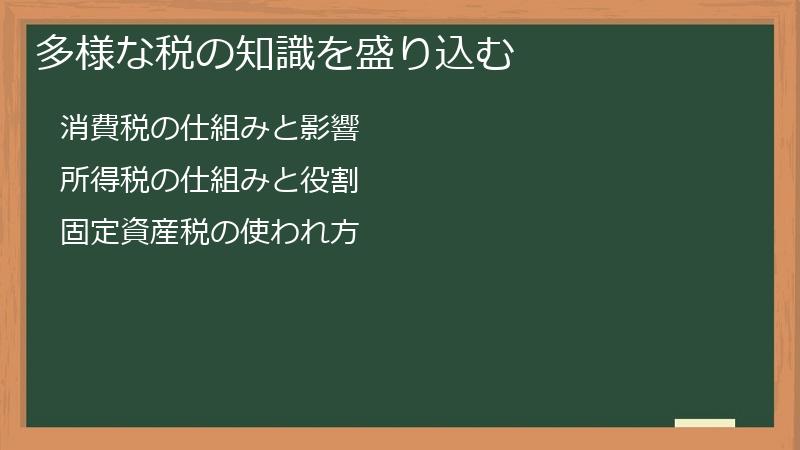 多様な税の知識を盛り込む

消費税の仕組みと影響

所得税の仕組みと役割

固定資産税の使われ方